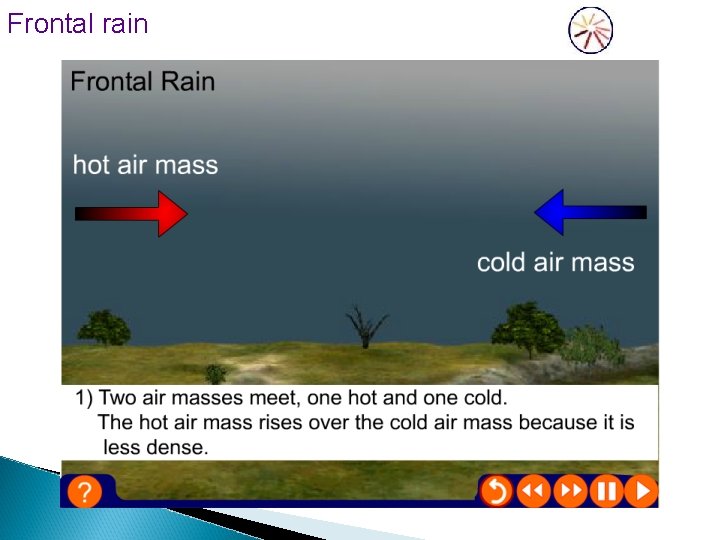 Frontal rain

Frontal Rain

hot air mass

cold air mass

1) Two air masses meet, one hot and one cold. The hot air mass rises over the cold air mass because it is less dense.

?